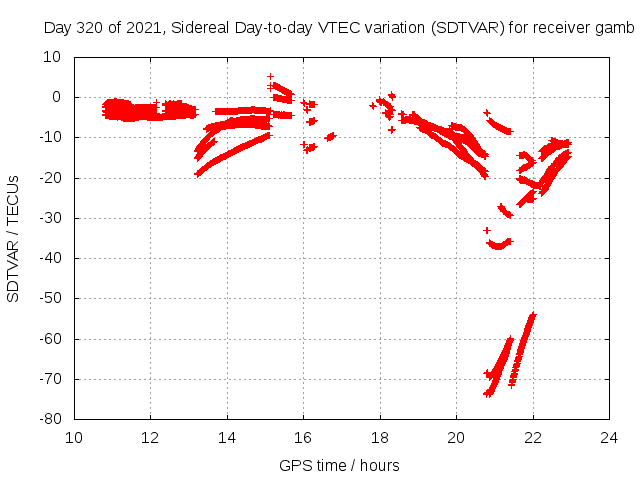 Day 320 of 2021, Sidereal Day-to-day VTEC variation (SDTVAR) for receiver gamb

SDTVAR / TECUs

10
0
-10
-20
-30
-40
-50
-60
-70
-80

10
12
14
16
18
20
22
24

GPS time / hours